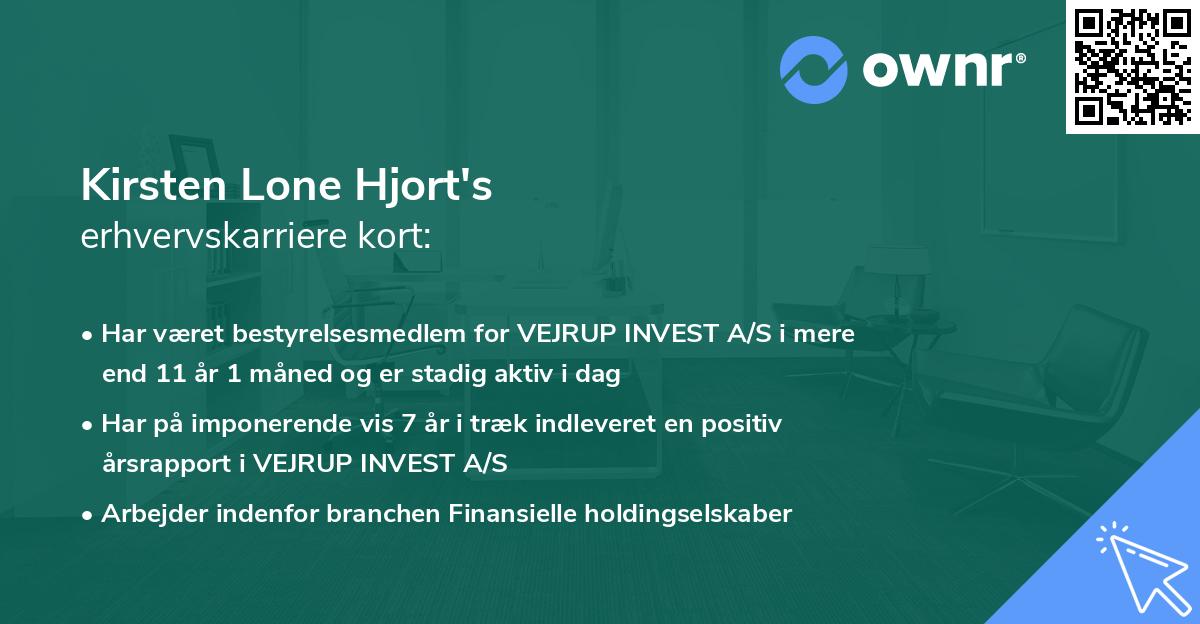 ownr®

Kirsten Lone Hjort's
erhvervskarriere kort:

• Har været bestyrelsesmedlem for VEJRUP INVEST A/S i mere end 11 år 1 måned og er stadig aktiv i dag

• Har på imponerende vis 7 år i træk indleveret en positiv årsrapport i VEJRUP INVEST A/S

• Arbejder indenfor branchen Finansielle holdingselskaber